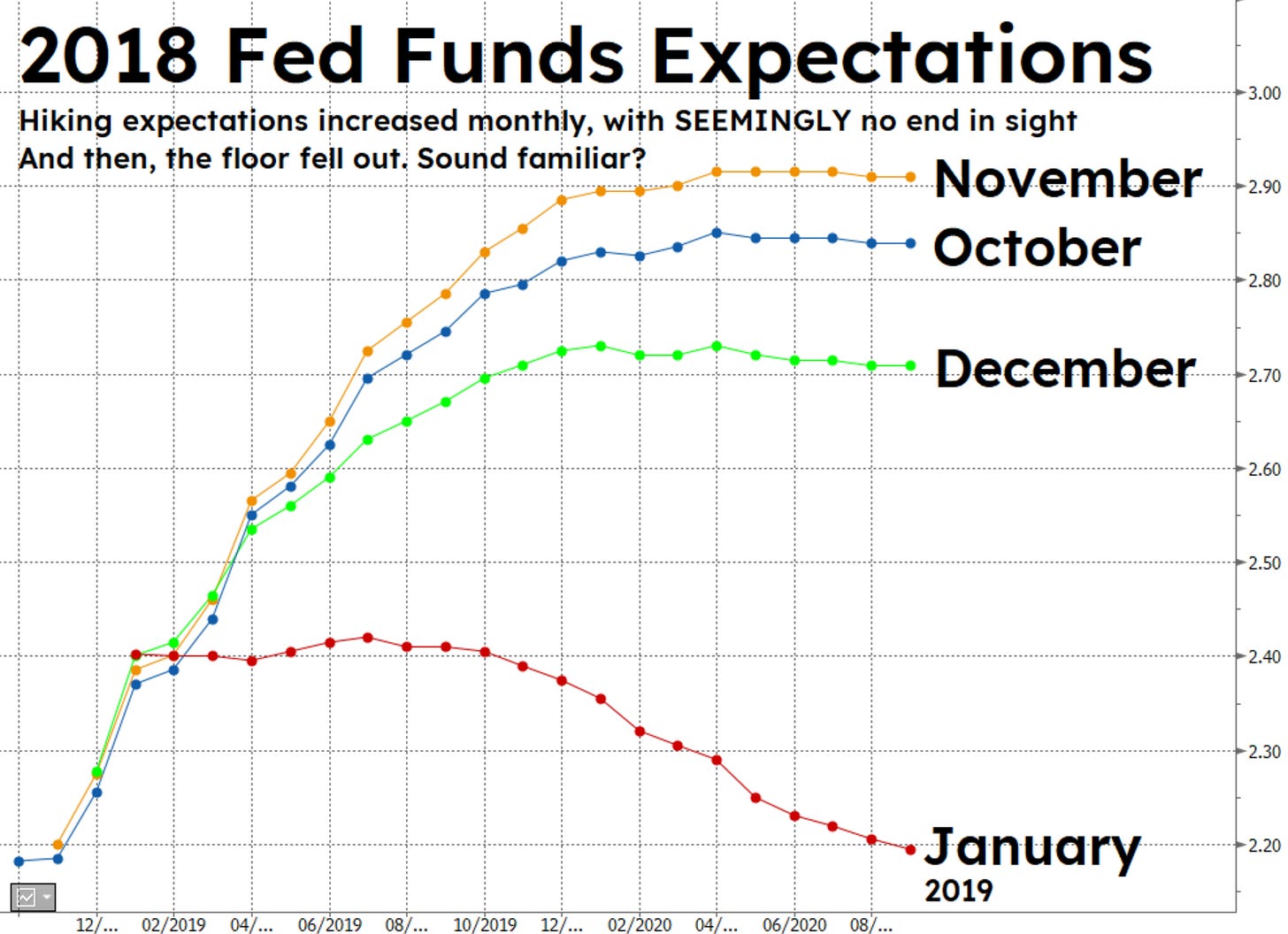 2018 Fed Funds Expectations

Hiking expectations increased monthly, with SEEMINGLY no end in sight
And then, the floor fell out. Sound familiar?

November
October
December
January
2019

3.00
2.90
2.80
2.70
2.60
2.50
2.40
2.30
2.20

12/... 02/2019 04/... 06/2019 08/... 10/2019 12/... 02/2020 04/... 06/2020 08/...